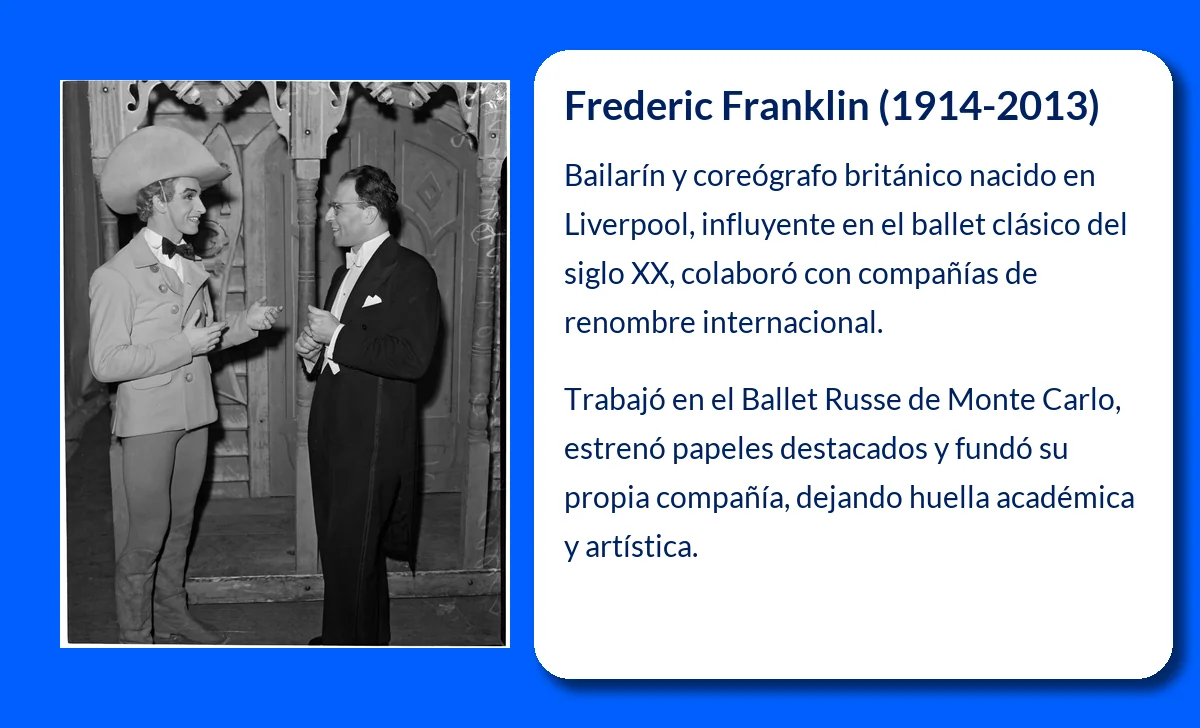 Frederic Franklin (1914-2013)

Bailarín y coreógrafo británico nacido en Liverpool, influyente en el ballet clásico del siglo XX, colaboró con compañías de renombre internacional.

Trabajó en el Ballet Russe de Monte Carlo, estrenó papeles destacados y fundó su propia compañía, dejando huella académica y artística.